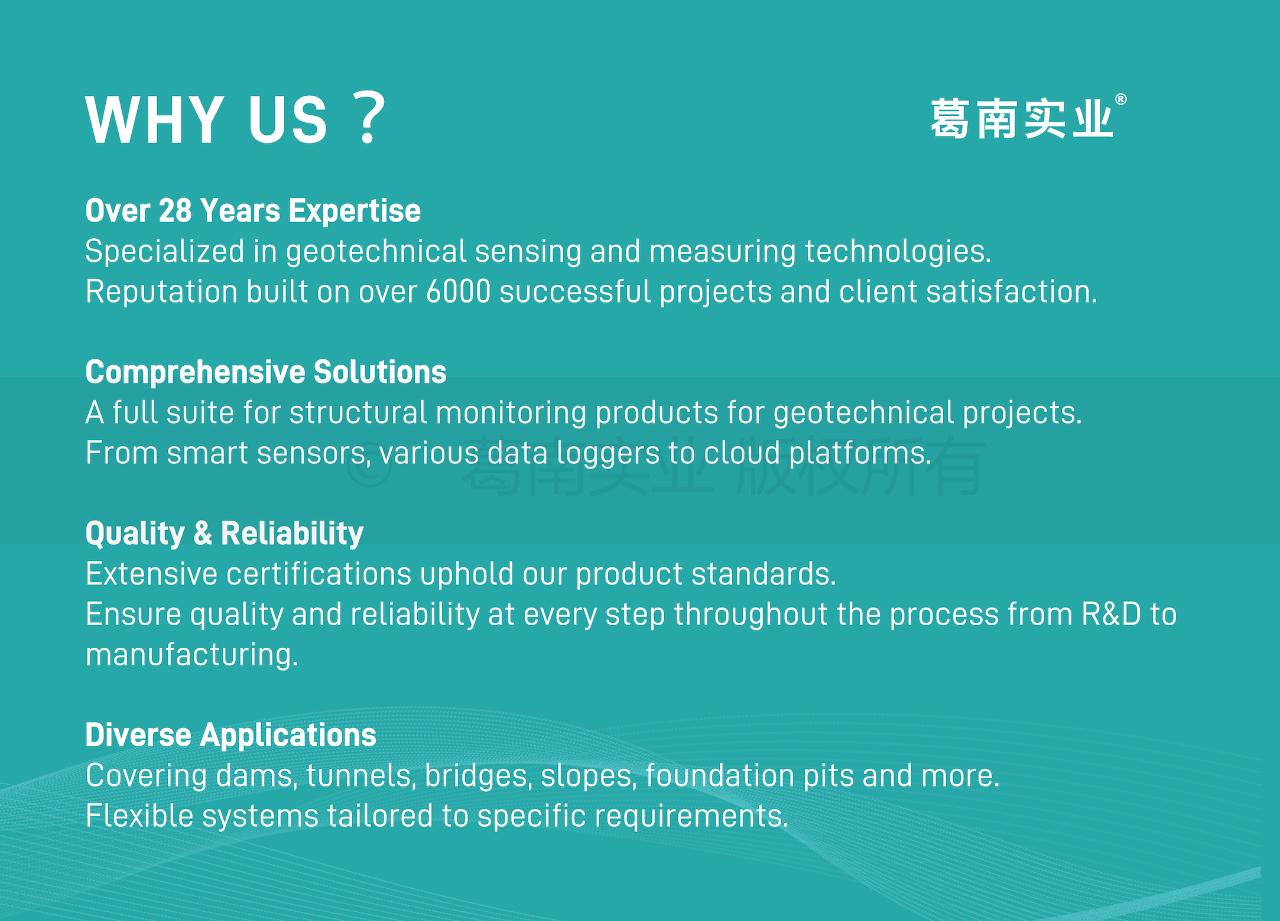 WHY US？

葛南实业®

Over 28 Years Expertise
Specialized in geotechnical sensing and measuring technologies.
Reputation built on over 6000 successful projects and client satisfaction.

Comprehensive Solutions
A full suite for structural monitoring products for geotechnical projects.
From smart sensors, various data loggers to cloud platforms.

© 葛南实业 版权所有

Quality & Reliability
Extensive certifications uphold our product standards.
Ensure quality and reliability at every step throughout the process from R&D to manufacturing.

Diverse Applications
Covering dams, tunnels, bridges, slopes, foundation pits and more.
Flexible systems tailored to specific requirements.